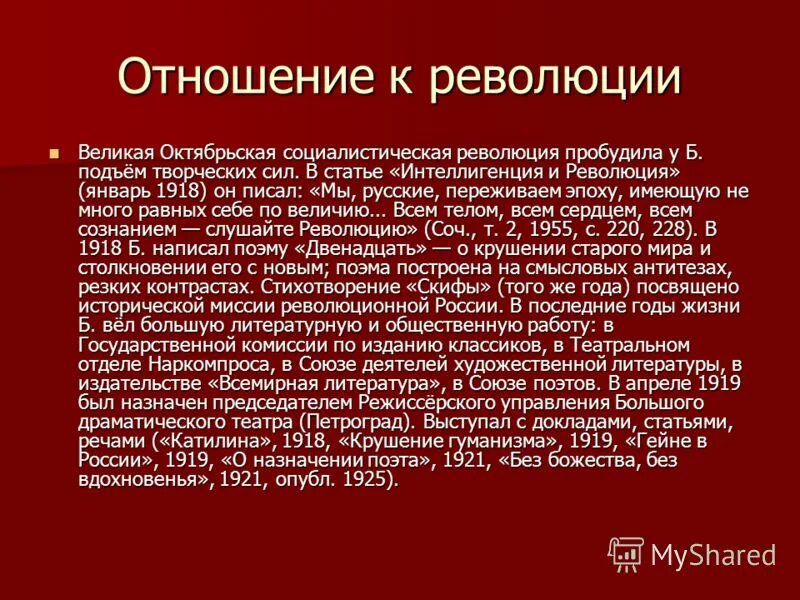 Отношение к революции

Великая Октябрьская социалистическая революция пробудила у Б. подъём творческих сил. В статье «Интеллигенция и Революция» (январь 1918) он писал: «Мы, русские, переживаем эпоху, имеющую не много равных себе по величию... Всем телом, всем сердцем, всем сознанием — слушайте Революцию» (Соч., т. 2, 1955, с. 220, 228). В 1918 Б. написал поэму «Двенадцать» — о крушении старого мира и столкновении его с новым; поэма построена на смысловых антитезах, резких контрастах. Стихотворение «Скифы» (того же года) посвящено исторической миссии революционной России. В последние годы жизни Б. вёл большую литературную и общественную работу: в Государственной комиссии по изданию классиков, в Театральном отделе Наркомпроса, в Союзе деятелей художественной литературы, в издательстве «Всемирная литература», в Союзе поэтов. В апреле 1919 был назначен председателем Режиссёрского управления Большого драматического театра (Петроград). Выступал с докладами, статьями, речами («Катилина», 1918, «Крушение гуманизма», 1919, «Гейне в России», 1919, «О назначении поэта», 1921, «Без божества, без вдохновенья», 1921, опубл. 1925).

MyShared